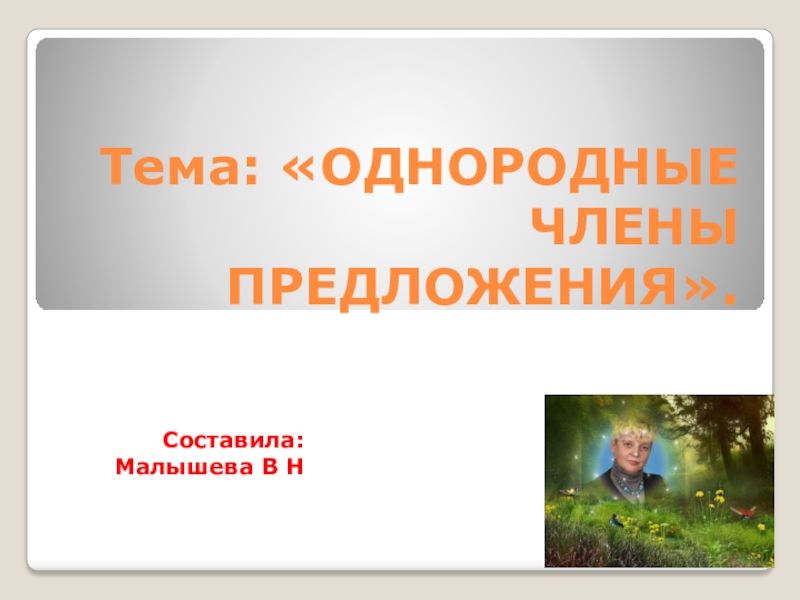 Тема: «ОДНОРОДНЫЕ ЧЛЕНЫ ПРЕДЛОЖЕНИЯ».

Составила:
Малышева В Н